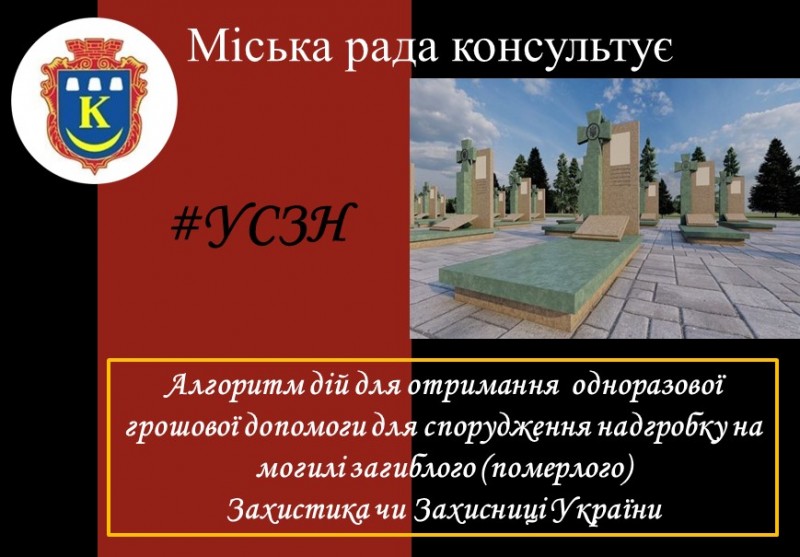 К

Міська рада консультує

#УСЗН

Алгоритм дій для отримання одноразової грошової допомоги для спорудження надгробку на могилі загиблого (померлого) Захистика чи Захисниці України